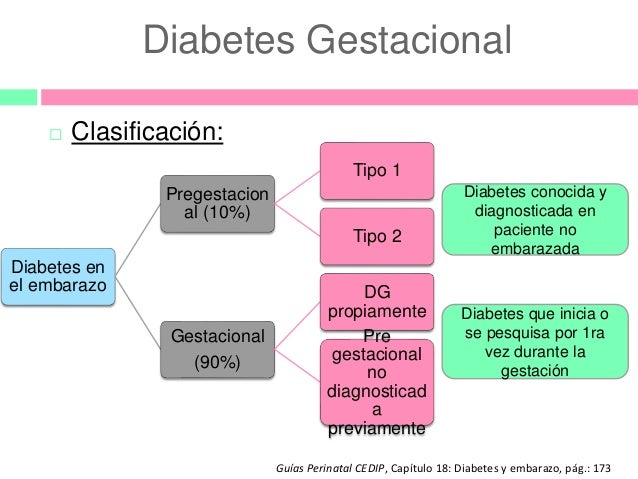 Diabetes Gestacional

Clasificación:

Diabetes en el embarazo

Pregestacional (10%)

Tipo 1

Tipo 2

Diabetes conocida y diagnosticada en paciente no embarazada

Gestacional (90%)

DG propiamente

Pre gestacional no diagnosticada previamente

Diabetes que inicia o se pesquisa por 1ra vez durante la gestación

Guías Perinatal CEDIP, Capítulo 18: Diabetes y embarazo, pág.: 173